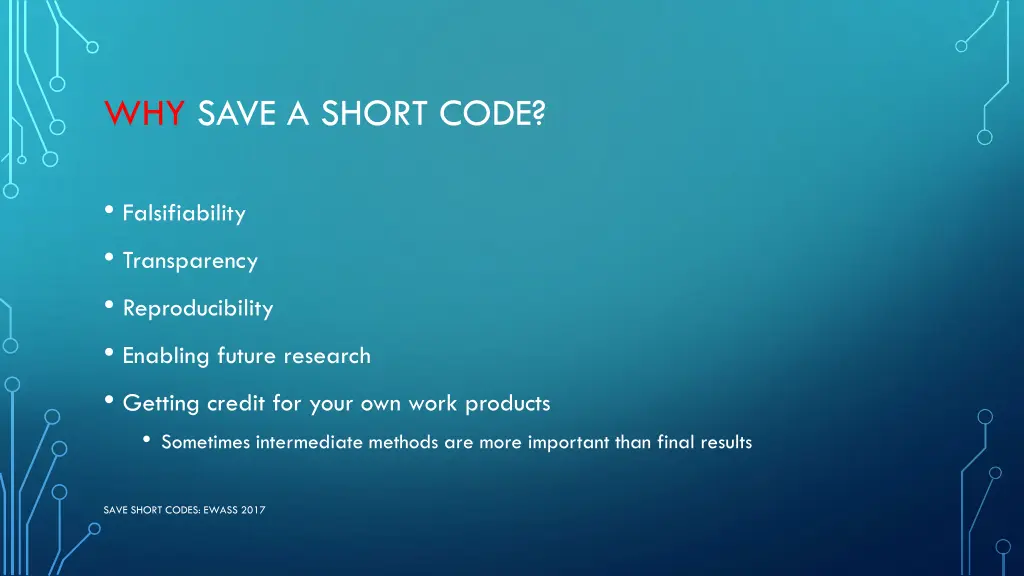 WHY SAVE A SHORT CODE?

• Falsifiability
• Transparency
• Reproducibility
• Enabling future research
• Getting credit for your own work products
  • Sometimes intermediate methods are more important than final results

SAVE SHORT CODES: EWASS 2017